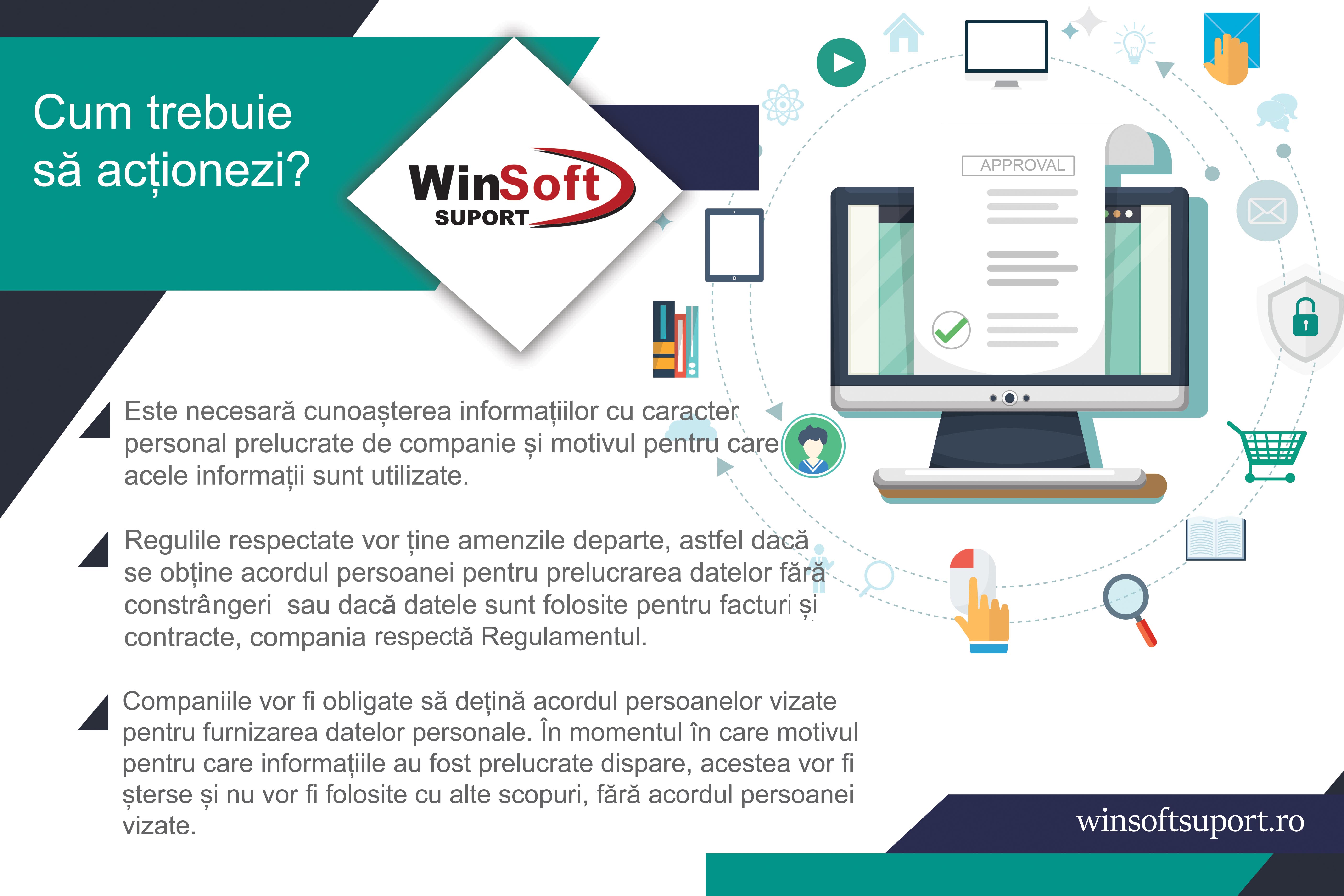 Cum trebuie să acționezi?

WinSoft SUPORT

APPROVAL

Este necesară cunoașterea informațiilor cu caracter personal prelucrate de companie și motivul pentru care acele informații sunt utilizate.

Regulile respectate vor ține amenzile departe, astfel dacă se obține acordul persoanei pentru prelucrarea datelor fără constrângeri  sau dacă datele sunt folosite pentru facturi și contracte, compania respectă Regulamentul.

Companiile vor fi obligate să dețină acordul persoanelor vizate pentru furnizarea datelor personale. În momentul în care motivul pentru care informațiile au fost prelucrate dispare, acestea vor fi șterse și nu vor fi folosite cu alte scopuri, fără acordul persoanei vizate.

winsoftsuport.ro